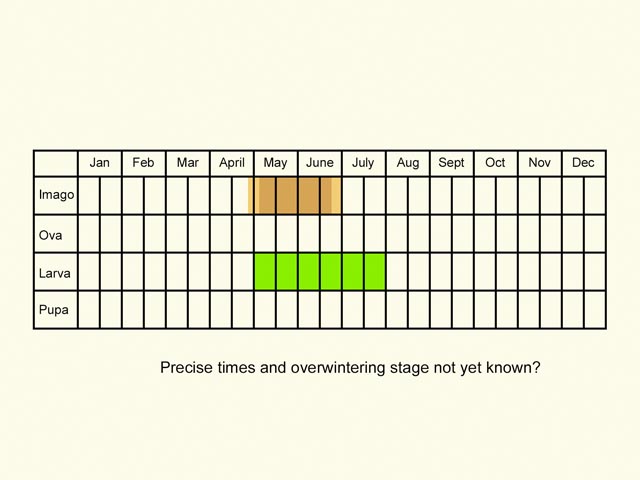 |  | Jan | Feb | Mar | April | May | June | July | Aug | Sept | Oct | Nov | Dec |
|---|---|---|---|---|---|---|---|---|---|---|---|---|
| Imago |  |  |  |  |  |  |  |  |  |  |  |  |
| Ova |  |  |  |  |  |  |  |  |  |  |  |  |
| Larva |  |  |  |  |  |  |  |  |  |  |  |  |
| Pupa |  |  |  |  |  |  |  |  |  |  |  |  |

Precise times and overwintering stage not yet known?